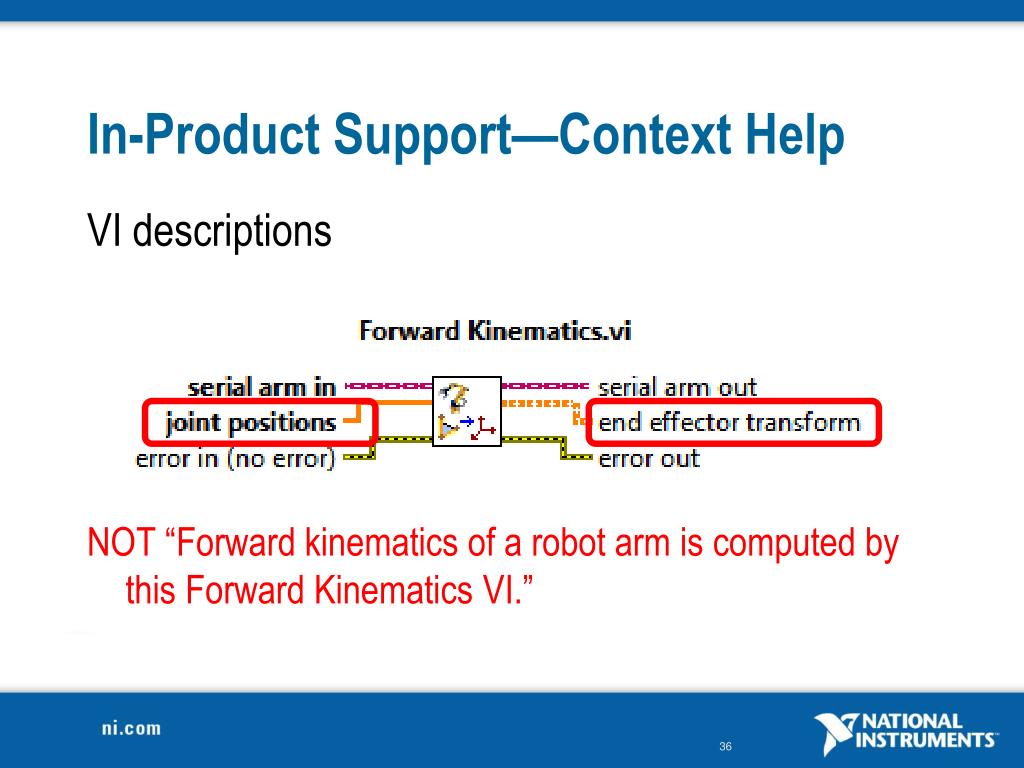 In-Product Support—Context Help

VI descriptions

Forward Kinematics.vi

serial arm in
joint positions
error in (no error)

serial arm out
end effector transform
error out

NOT “Forward kinematics of a robot arm is computed by this Forward Kinematics VI.”

ni.com

36

NATIONAL INSTRUMENTS